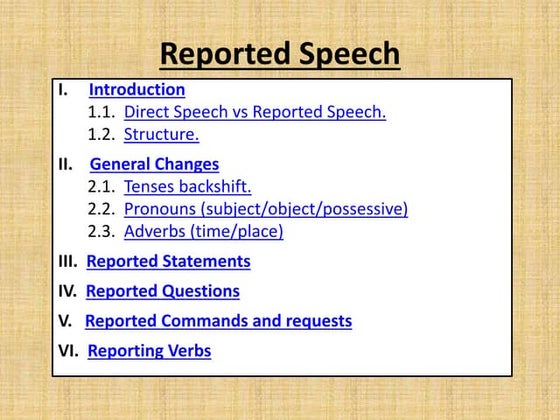 Reported Speech

I. Introduction
1.1. Direct Speech vs Reported Speech.
1.2. Structure.

II. General Changes
2.1. Tenses backshift.
2.2. Pronouns (subject/object/possessive)
2.3. Adverbs (time/place)

III. Reported Statements

IV. Reported Questions

V. Reported Commands and requests

VI. Reporting Verbs